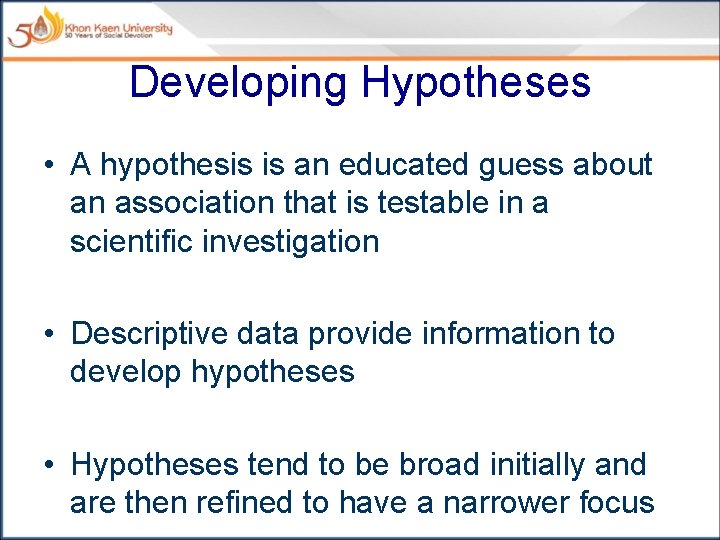 50 Khon Kaen University
50 Years of Social Devotion

Developing Hypotheses

• A hypothesis is an educated guess about an association that is testable in a scientific investigation

• Descriptive data provide information to develop hypotheses

• Hypotheses tend to be broad initially and are then refined to have a narrower focus